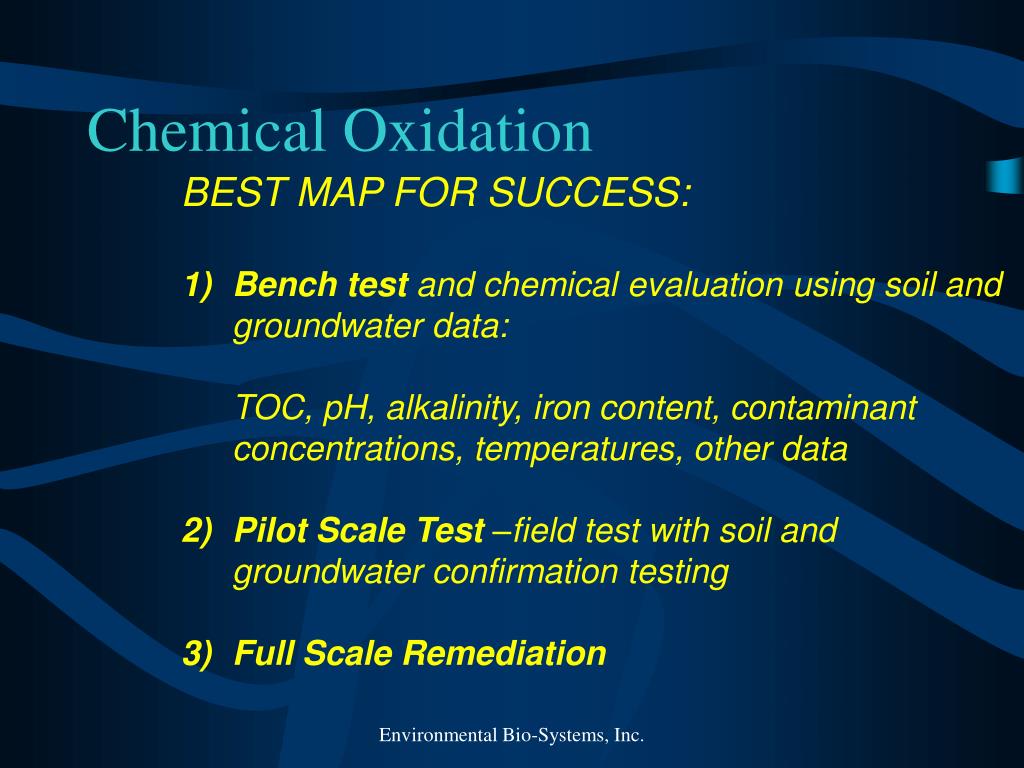 Chemical Oxidation

BEST MAP FOR SUCCESS:

1) Bench test and chemical evaluation using soil and groundwater data:

TOC, pH, alkalinity, iron content, contaminant concentrations, temperatures, other data

2) Pilot Scale Test –field test with soil and groundwater confirmation testing

3) Full Scale Remediation

Environmental Bio-Systems, Inc.